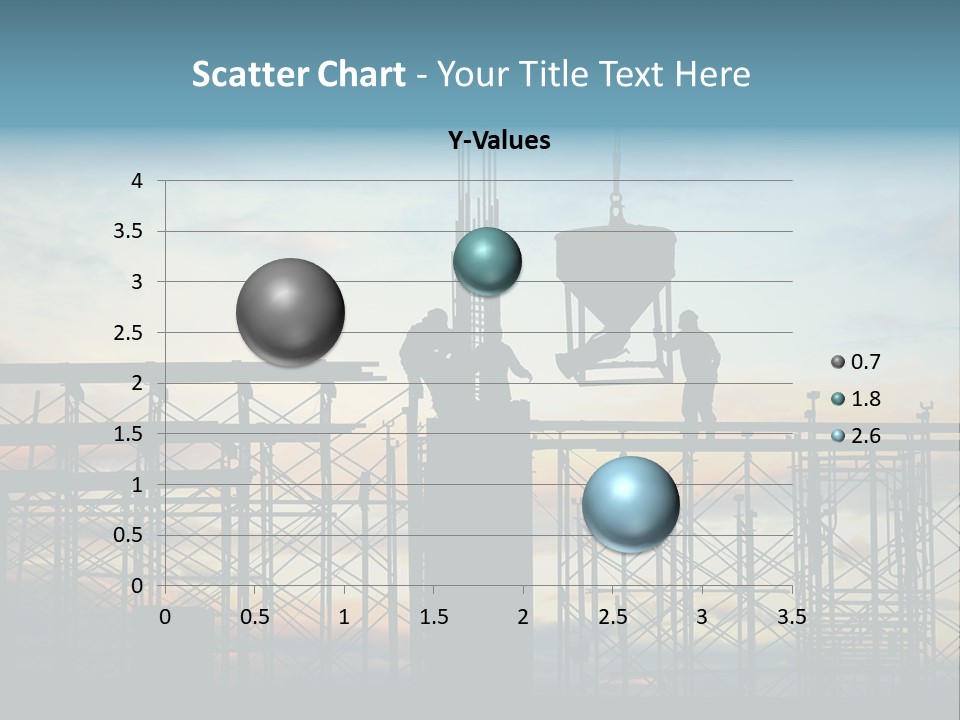 Scatter Chart - Your Title Text Here

Y-Values

4
3.5
3
2.5
2
1.5
1
0.5
0

0 0.5 1 1.5 2 2.5 3 3.5

0.7
1.8
2.6